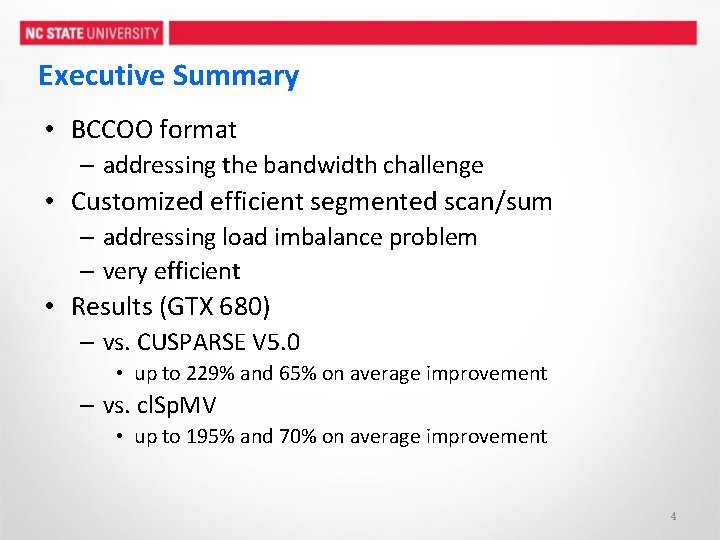 NC STATE UNIVERSITY

Executive Summary

• BCCOO format
– addressing the bandwidth challenge
• Customized efficient segmented scan/sum
– addressing load imbalance problem
– very efficient
• Results (GTX 680)
– vs. CUSPARSE V5.0
• up to 229% and 65% on average improvement
– vs. clSpMV
• up to 195% and 70% on average improvement

4